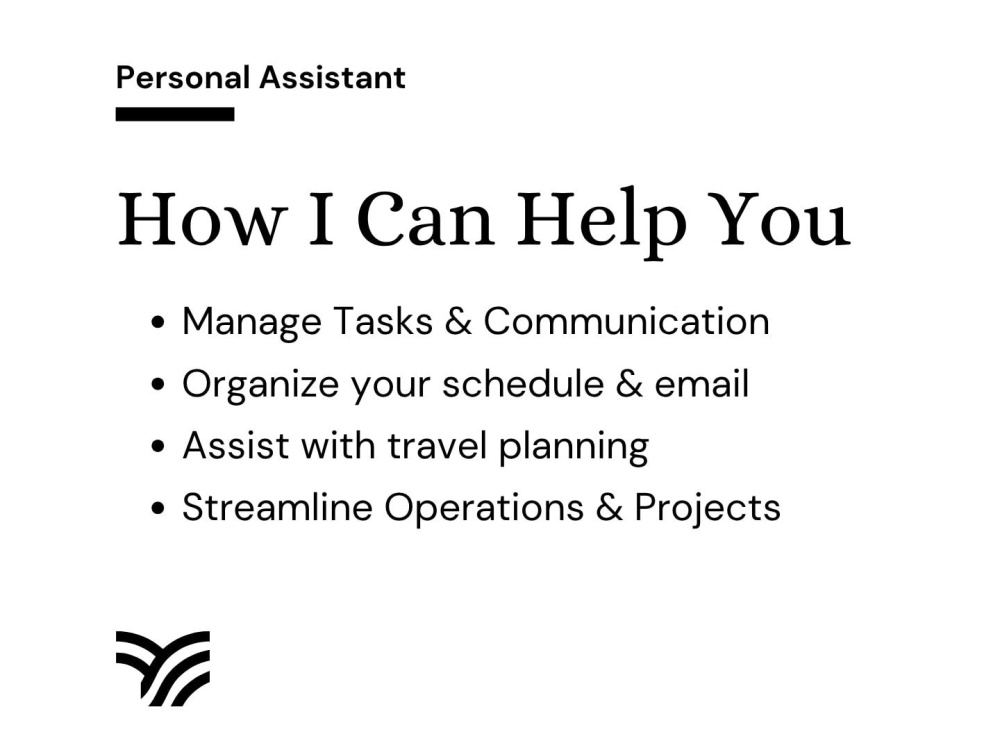 Personal Assistant

How I Can Help You

• Manage Tasks & Communication
• Organize your schedule & email
• Assist with travel planning
• Streamline Operations & Projects